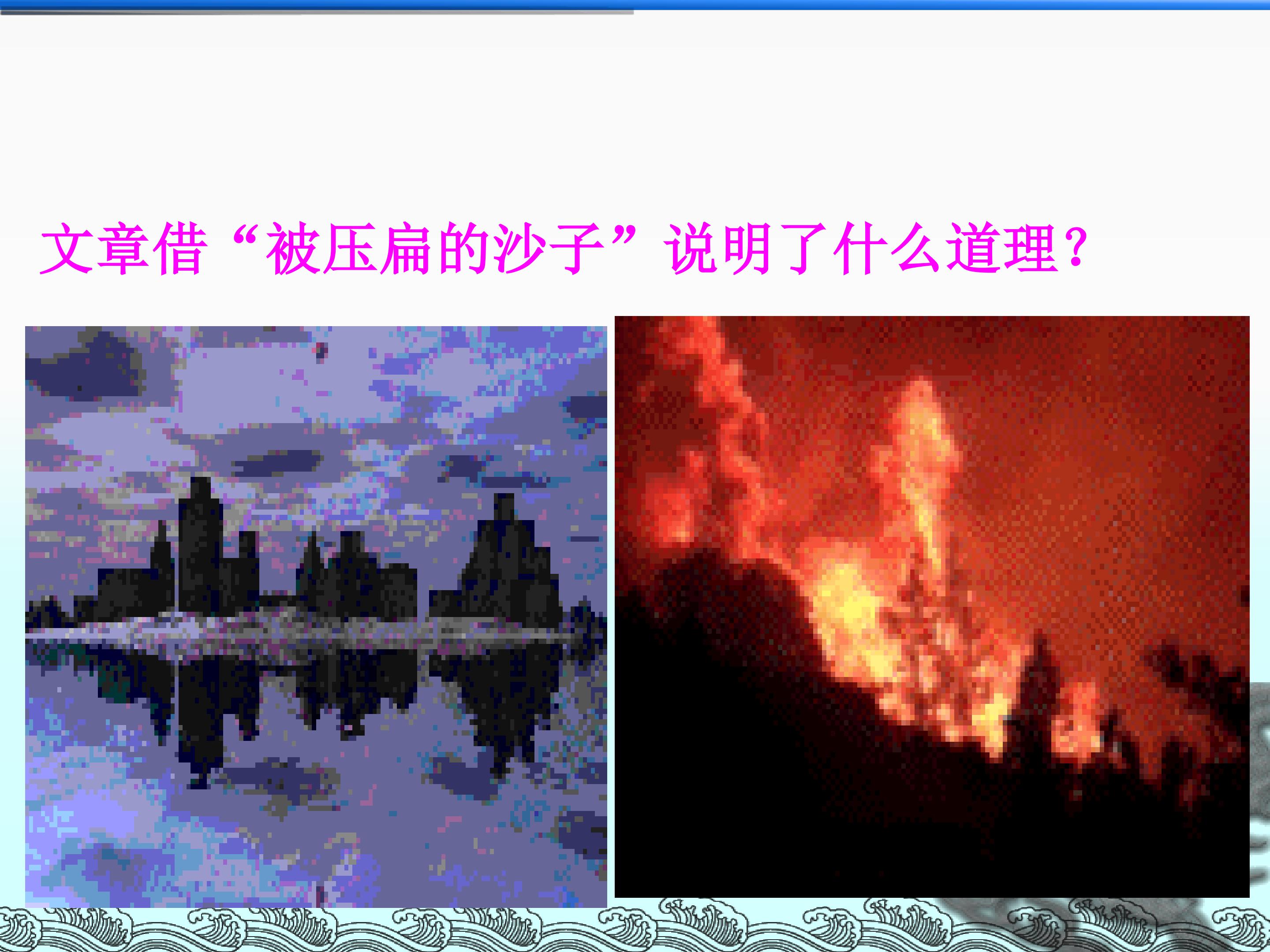 文章借“被压扁的沙子”说明了什么道理？